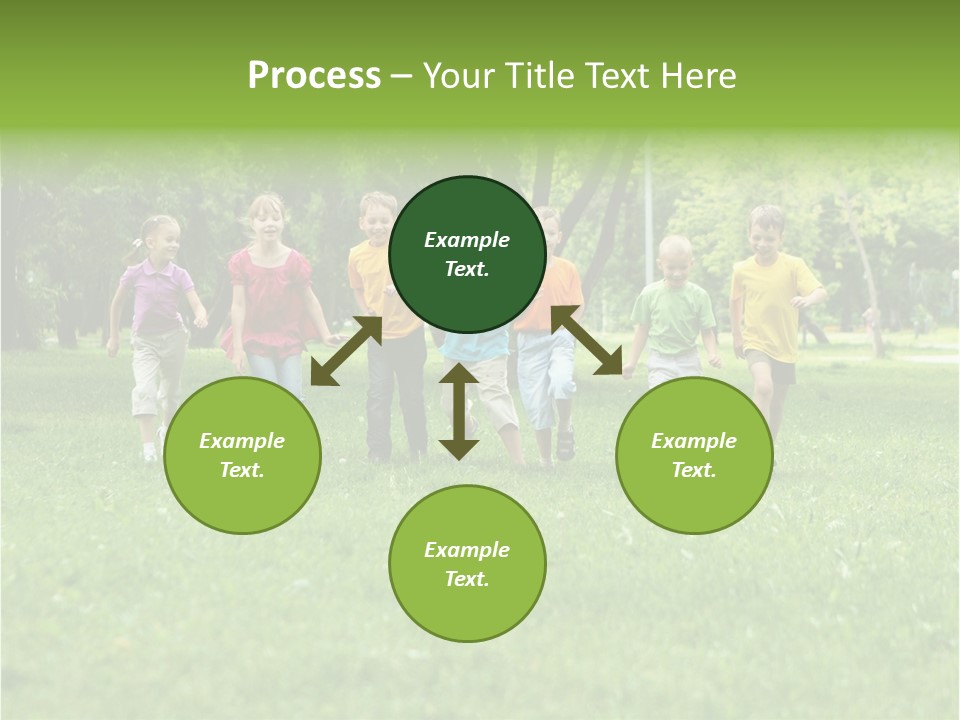 Process – Your Title Text Here

Example Text.

Example Text.

Example Text.

Example Text.